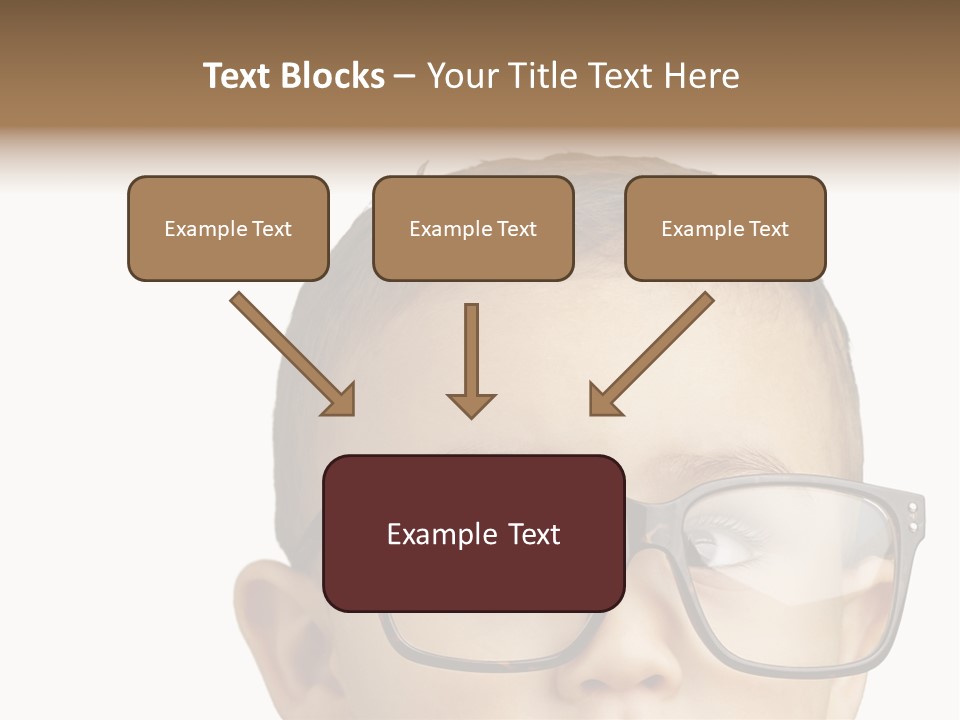 Text Blocks – Your Title Text Here

Example Text

Example Text

Example Text

Example Text